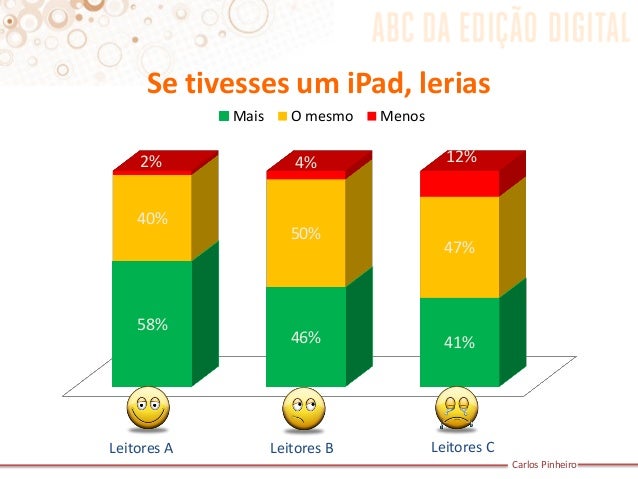 ABC DA EDIÇÃO DIGITAL

Se tivesses um iPad, lerias

Mais O mesmo Menos

2%
40%
58%

4%
50%
46%

12%
47%
41%

Leitores A
Leitores B
Leitores C

Carlos Pinheiro